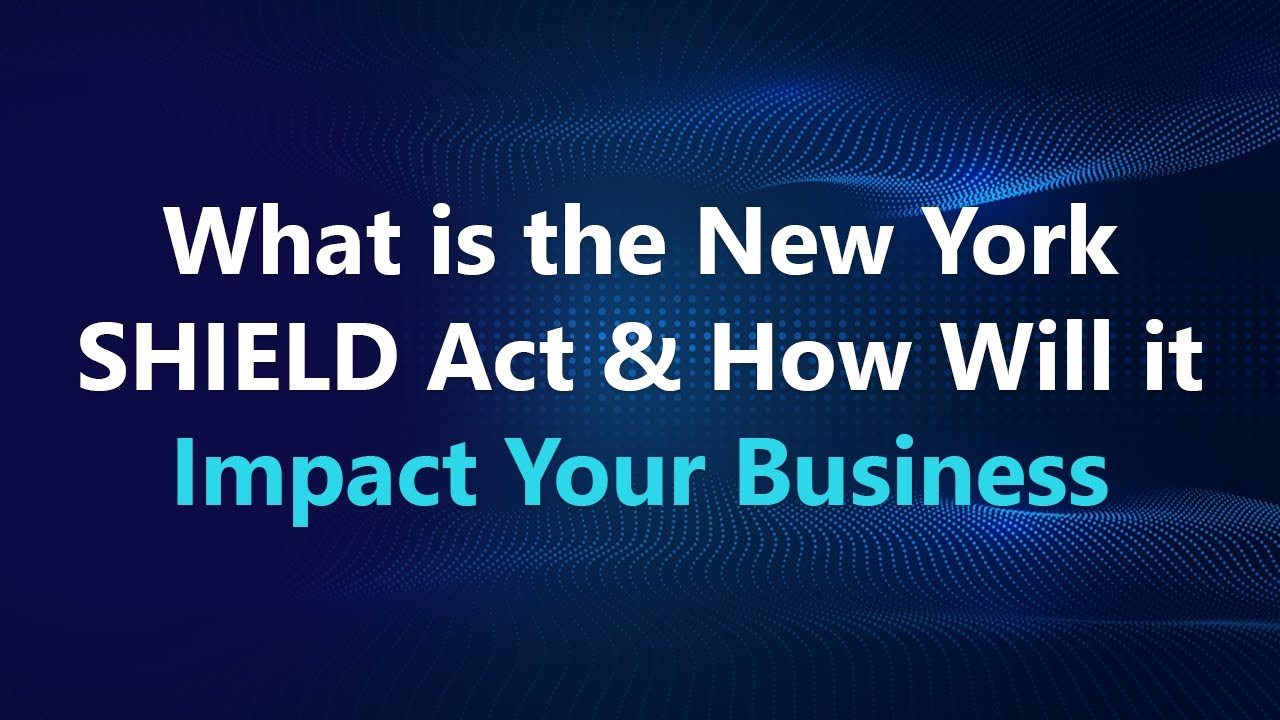 What is the New York SHIELD Act & How Will it Impact Your Business